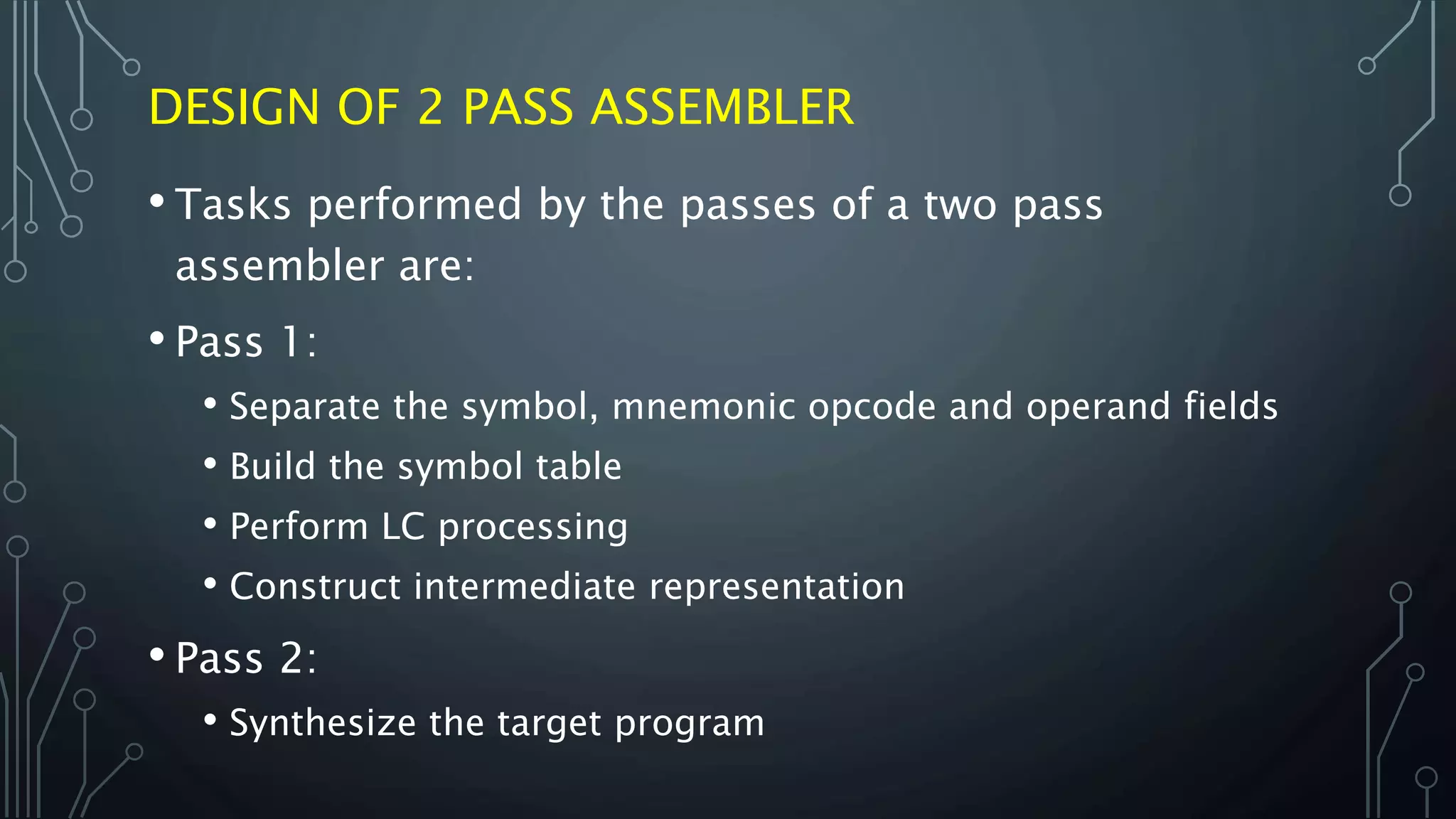 DESIGN OF 2 PASS ASSEMBLER

• Tasks performed by the passes of a two pass assembler are:

• Pass 1:

• Separate the symbol, mnemonic opcode and operand fields

• Build the symbol table

• Perform LC processing

• Construct intermediate representation

• Pass 2:

• Synthesize the target program